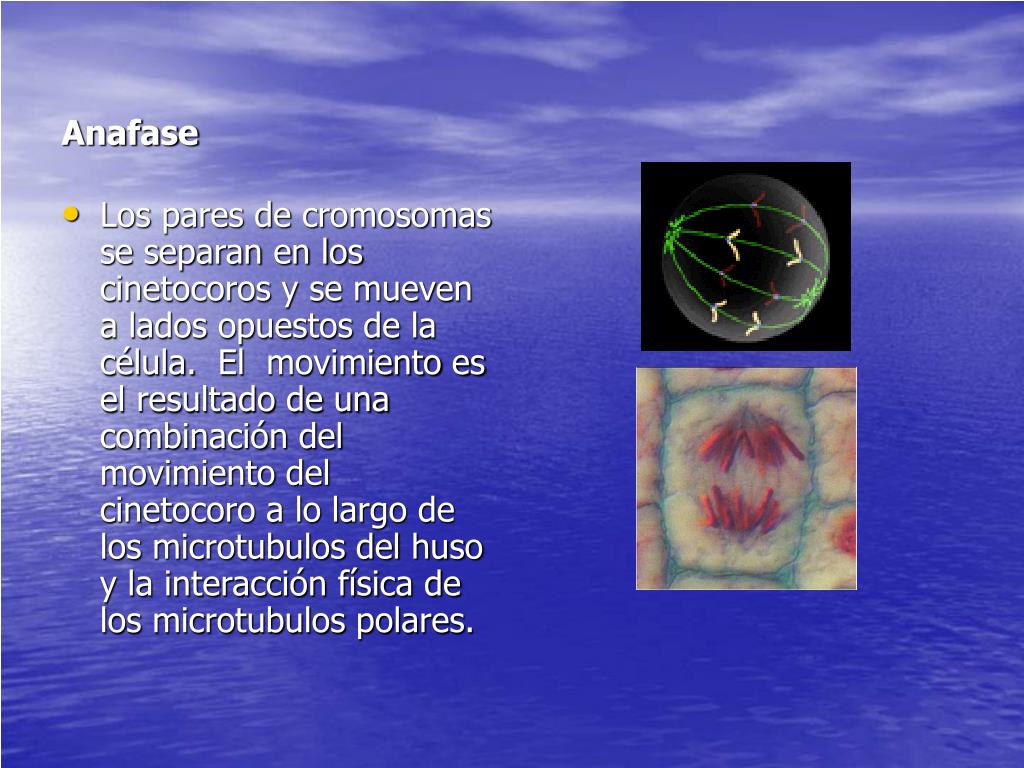 Anafase

• Los pares de cromosomas se separan en los cinetocoros y se mueven a lados opuestos de la célula. El movimiento es el resultado de una combinación del movimiento del cinetocoro a lo largo de los microtubulos del huso y la interacción física de los microtubulos polares.